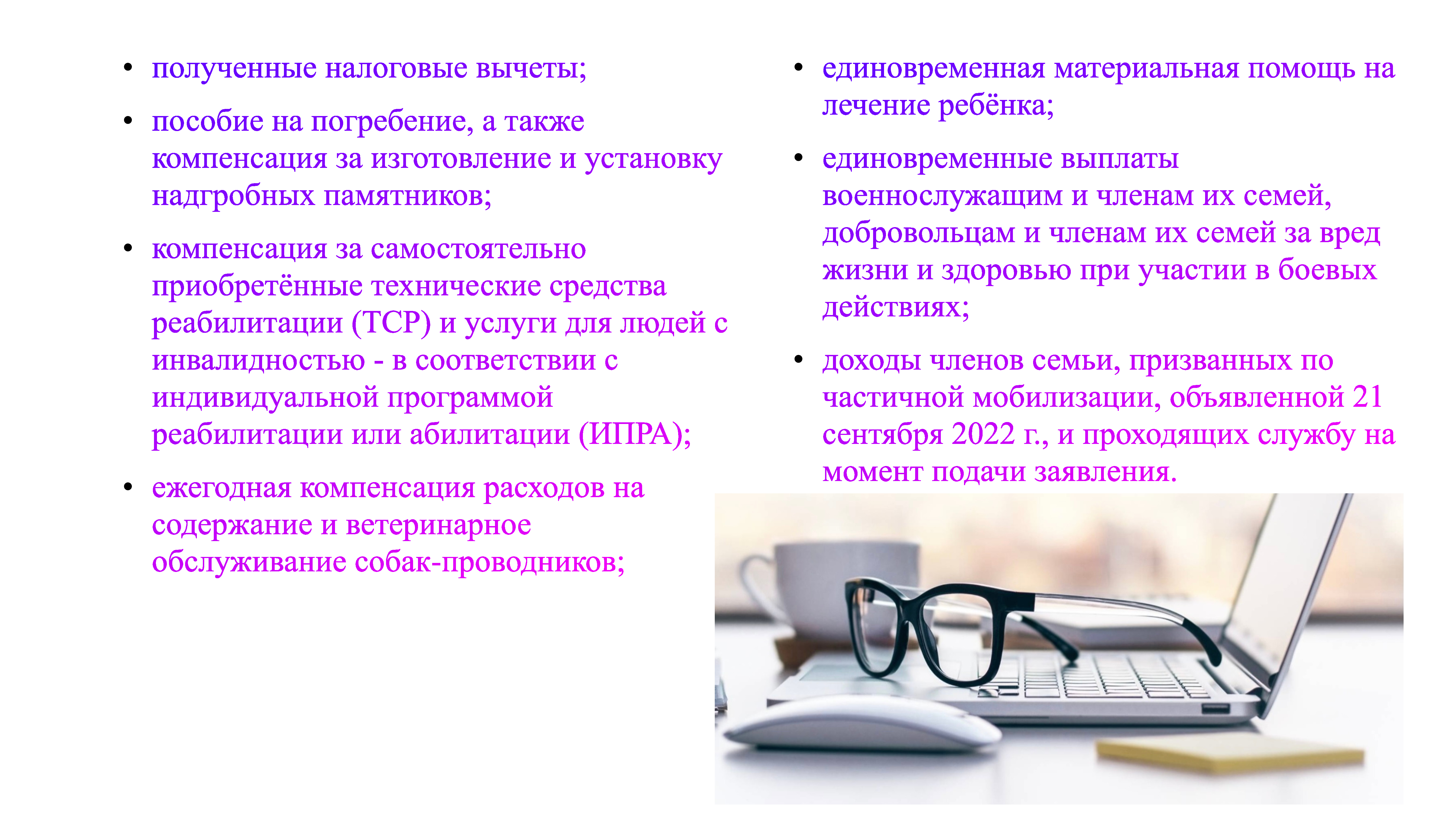 • полученные налоговые вычеты;

• пособие на погребение, а также компенсация за изготовление и установку надгробных памятников;

• компенсация за самостоятельно приобретённые технические средства реабилитации (ТСР) и услуги для людей с инвалидностью - в соответствии с индивидуальной программой реабилитации или абилитации (ИПРА);

• ежегодная компенсация расходов на содержание и ветеринарное обслуживание собак-проводников;

• единовременная материальная помощь на лечение ребёнка;

• единовременные выплаты военнослужащим и членам их семей, добровольцам и членам их семей за вред жизни и здоровью при участии в боевых действиях;

• доходы членов семьи, призванных по частичной мобилизации, объявленной 21 сентября 2022 г., и проходящих службу на момент подачи заявления.